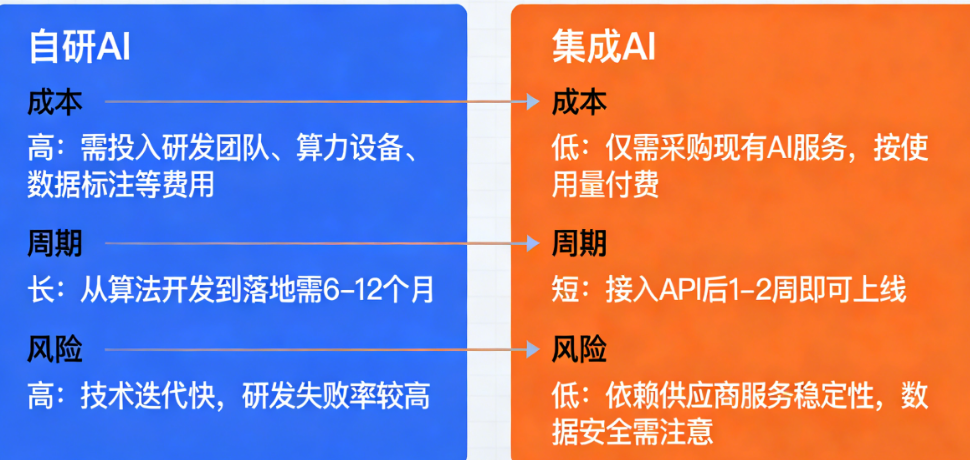 自研AI

成本

高：需投入研发团队、算力设备、数据标注等费用

周期

长：从算法开发到落地需6-12个月

风险

高：技术迭代快，研发失败率较高

集成AI

成本

低：仅需采购现有AI服务，按使用量付费

周期

短：接入API后1-2周即可上线

风险

低：依赖供应商服务稳定性，数据安全需注意